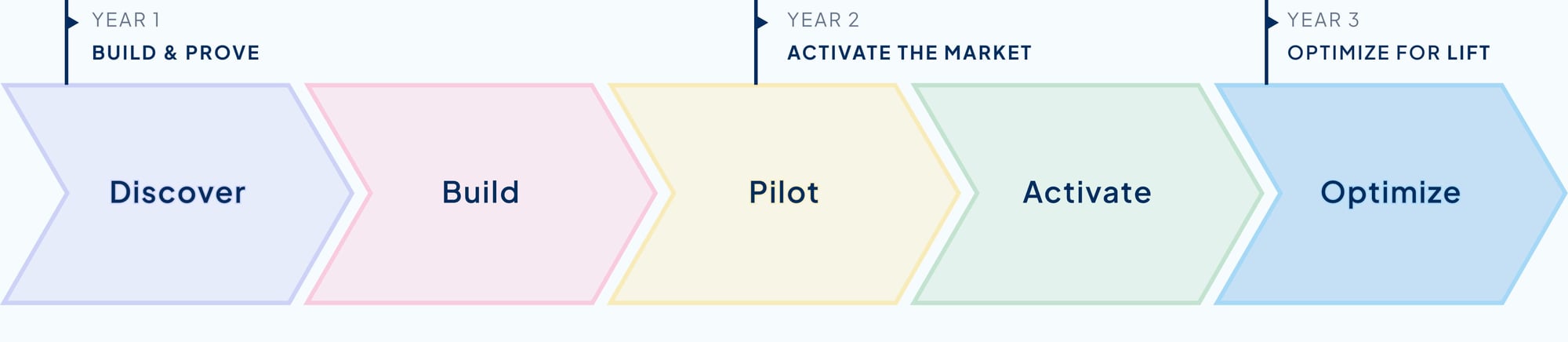 YEAR 1
BUILD & PROVE

YEAR 2
ACTIVATE THE MARKET

YEAR 3
OPTIMIZE FOR LIFT

Discover

Build

Pilot

Activate

Optimize